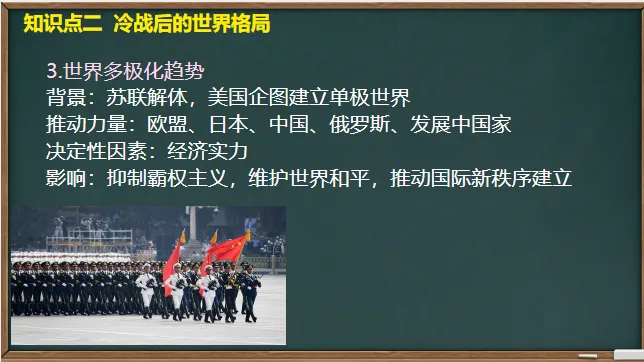 知识点二 冷战后的世界格局

3.世界多极化趋势
背景：苏联解体，美国企图建立单极世界
推动力量：欧盟、日本、中国、俄罗斯、发展中国家
决定性因素：经济实力
影响：抑制霸权主义，维护世界和平，推动国际新秩序建立